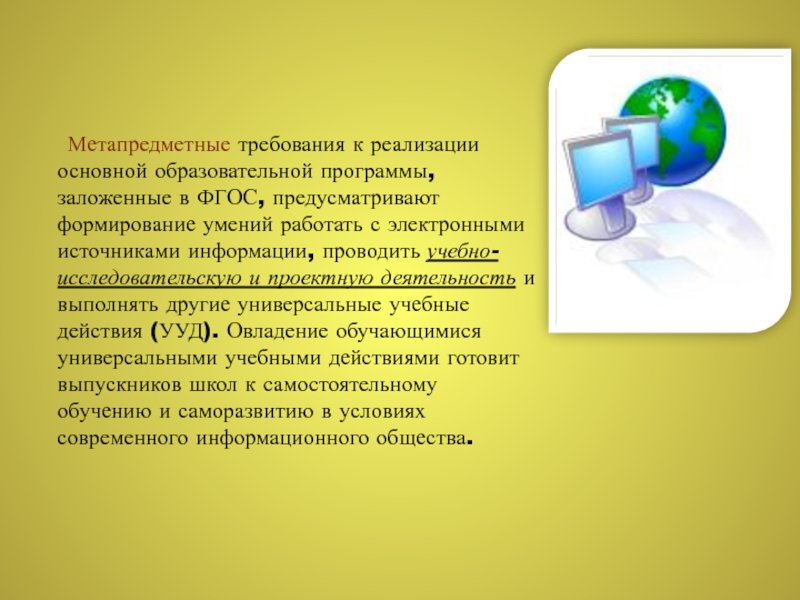 Метапредметные требования к реализации основной образовательной программы, заложенные в ФГОС, предусматривают формирование умений работать с электронными источниками информации, проводить учебно-исследовательскую и проектную деятельность и выполнять другие универсальные учебные действия (УУД). Овладение обучающимися универсальными учебными действиями готовит выпускников школ к самостоятельному обучению и саморазвитию в условиях современного информационного общества.